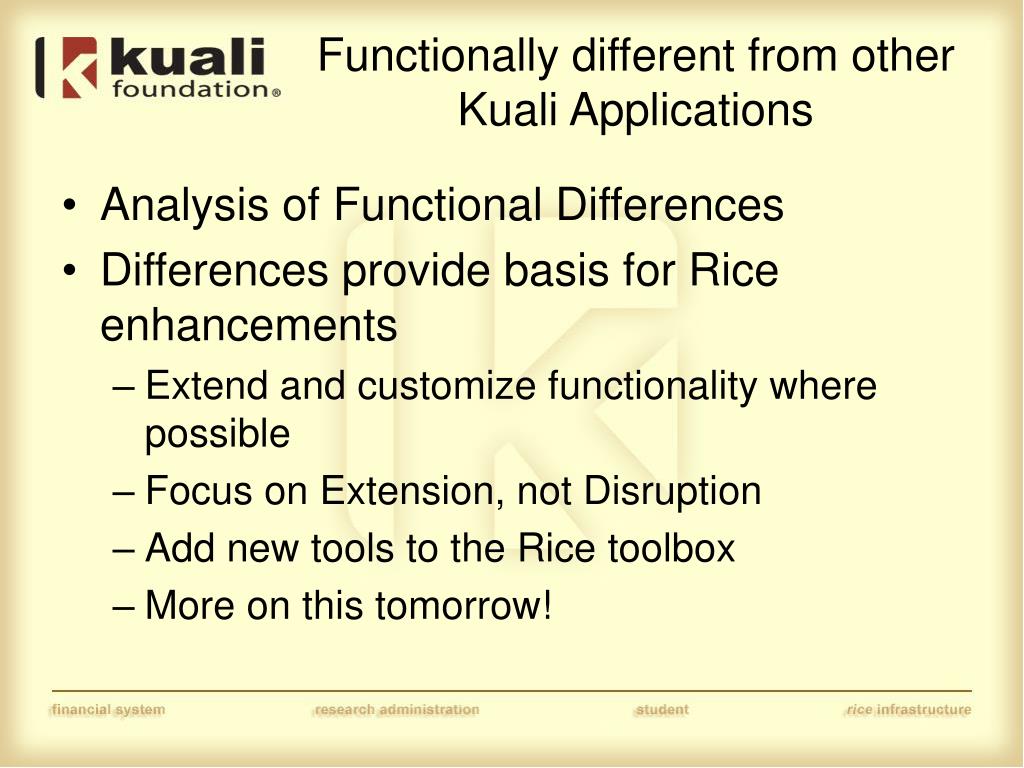 kuali foundation®

Functionally different from other Kuali Applications

• Analysis of Functional Differences
• Differences provide basis for Rice enhancements
– Extend and customize functionality where possible
– Focus on Extension, not Disruption
– Add new tools to the Rice toolbox
– More on this tomorrow!

financial system research administration student rice infrastructure